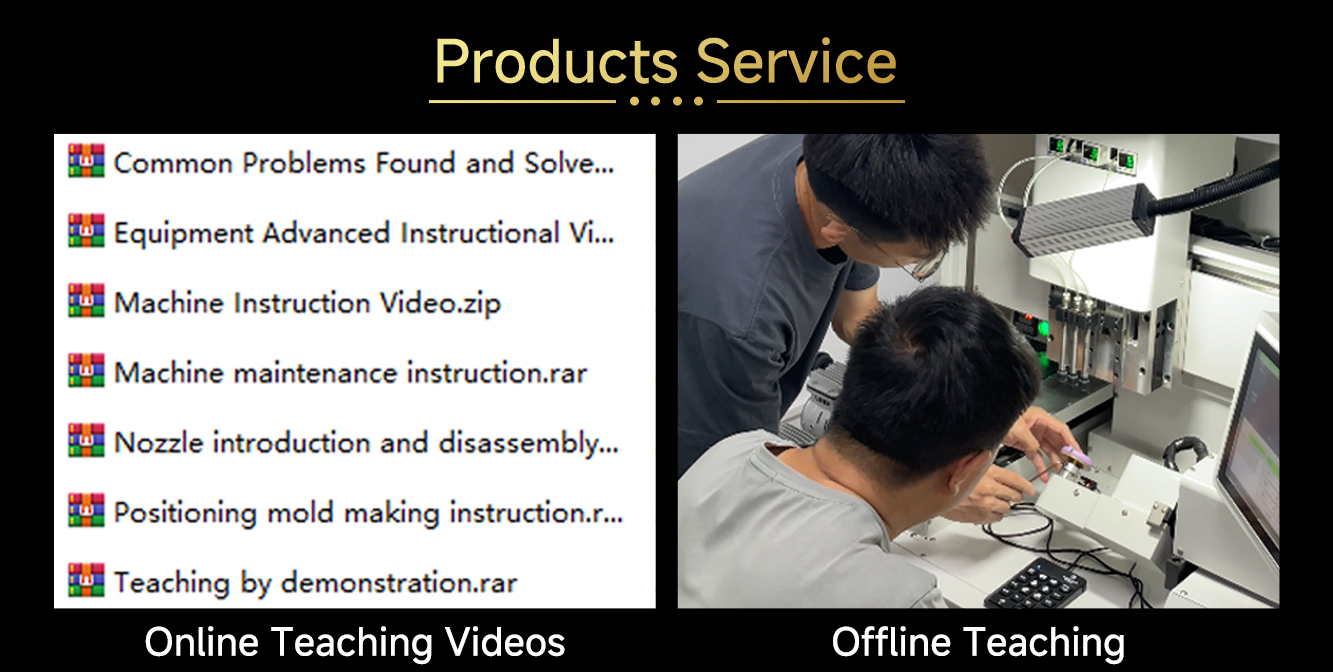 Products Service

Common Problems Found and Solve...

Equipment Advanced Instructional Vi...

Machine Instruction Video.zip

Machine maintenance instruction.rar

Nozzle introduction and disassembly...

Positioning mold making instruction.r...

Teaching by demonstration.rar

Online Teaching Videos

Offline Teaching